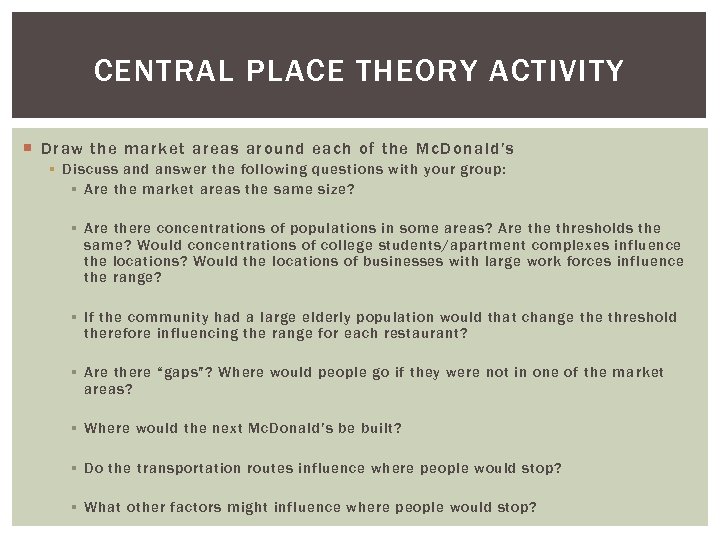 CENTRAL PLACE THEORY ACTIVITY

Draw the market areas around each of the McDonald's

Discuss and answer the following questions with your group:

Are the market areas the same size?

Are there concentrations of populations in some areas? Are the thresholds the same? Would concentrations of college students/apartment complexes influence the locations? Would the locations of businesses with large work forces influence the range?

If the community had a large elderly population would that change the threshold therefore influencing the range for each restaurant?

Are there "gaps"? Where would people go if they were not in one of the market areas?

Where would the next McDonald's be built?

Do the transportation routes influence where people would stop?

What other factors might influence where people would stop?